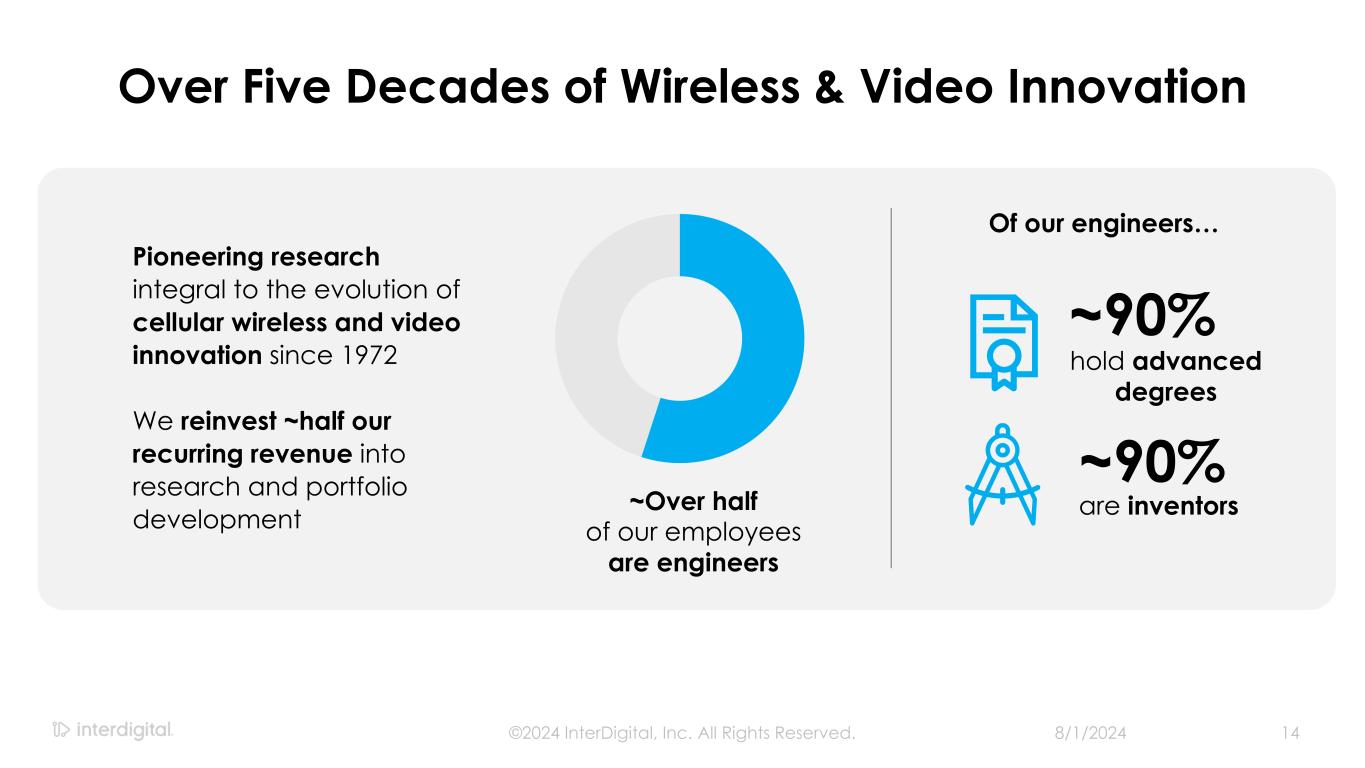 Over Five Decades of Wireless & Video Innovation

Pioneering research integral to the evolution of cellular wireless and video innovation since 1972

We reinvest ~half our recurring revenue into research and portfolio development

~Over half of our employees are engineers

Of our engineers…

~90%
hold advanced degrees

~90%
are inventors

interdigital.

©2024 InterDigital, Inc. All Rights Reserved.

8/1/2024

14